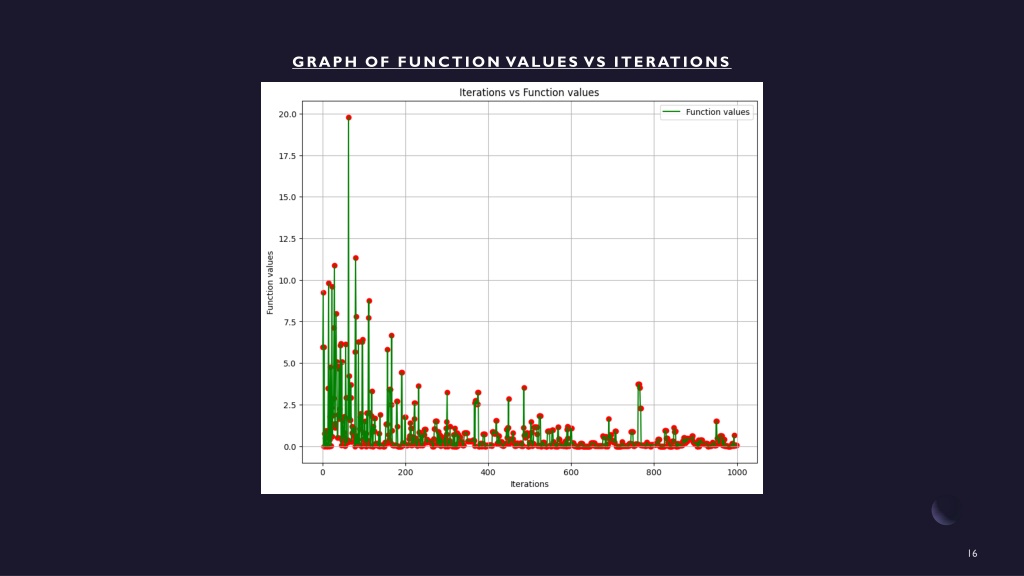 GRAPH OF FUNCTION VALUES VS ITERATIONS

Iterations vs Function values

Function values

20.0
17.5
15.0
12.5
10.0
7.5
5.0
2.5
0.0

Function values

0
200
400
600
800
1000

Iterations

16